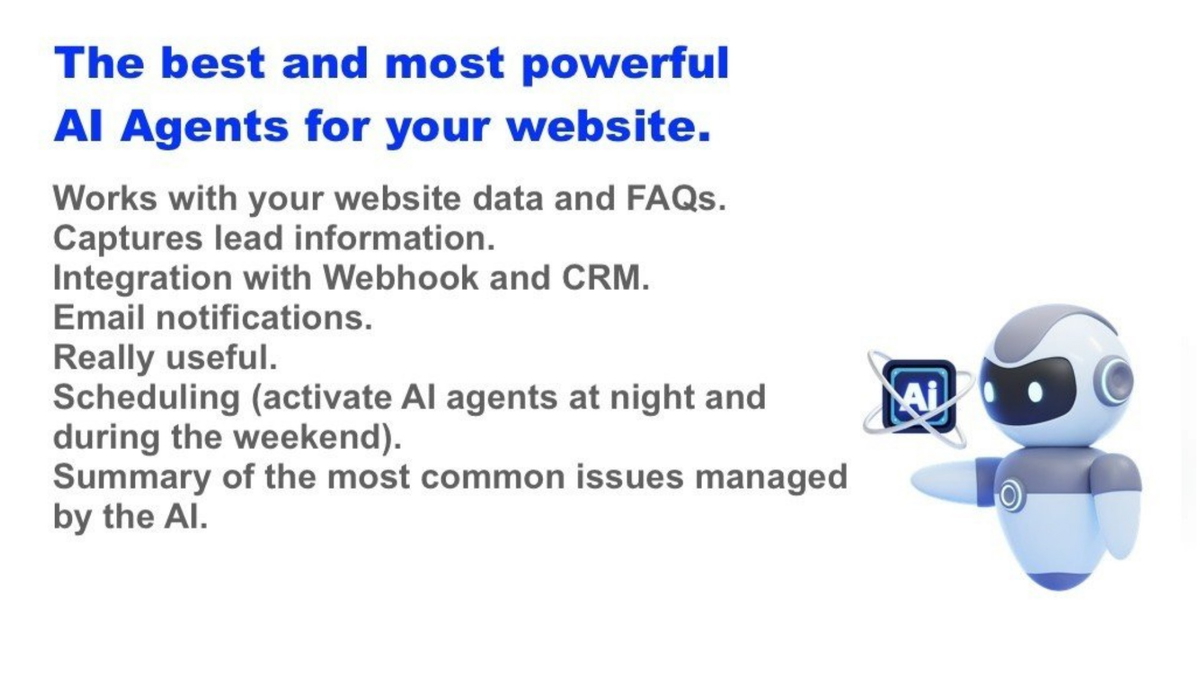 The best and most powerful AI Agents for your website.

Works with your website data and FAQs.
Captures lead information.
Integration with Webhook and CRM.
Email notifications.
Really useful.
Scheduling (activate AI agents at night and during the weekend).
Summary of the most common issues managed by the AI.

Ai